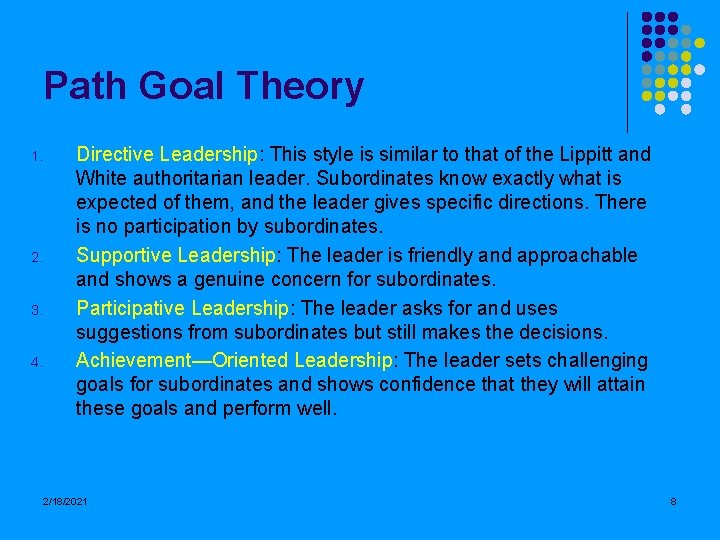 Path Goal Theory

1. Directive Leadership: This style is similar to that of the Lippitt and White authoritarian leader. Subordinates know exactly what is expected of them, and the leader gives specific directions. There is no participation by subordinates.
2. Supportive Leadership: The leader is friendly and approachable and shows a genuine concern for subordinates.
3. Participative Leadership: The leader asks for and uses suggestions from subordinates but still makes the decisions.
4. Achievement—Oriented Leadership: The leader sets challenging goals for subordinates and shows confidence that they will attain these goals and perform well.

2/18/2021

8